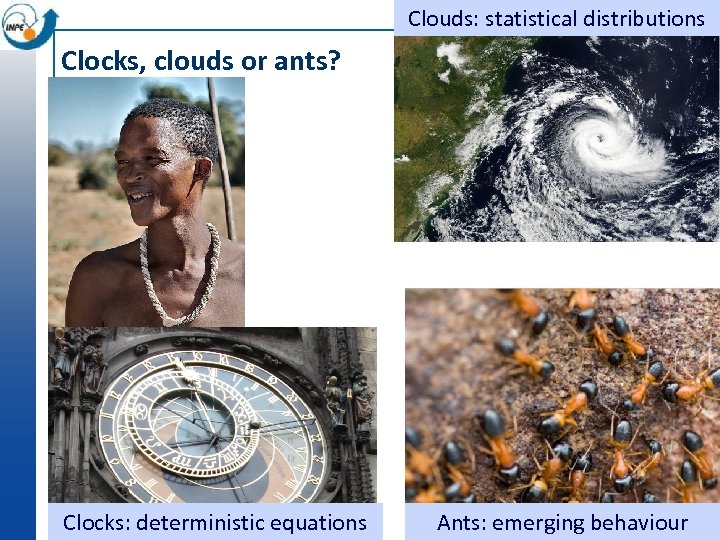 INPE

Clocks, clouds or ants?

Clouds: statistical distributions

Clocks: deterministic equations

Ants: emerging behaviour